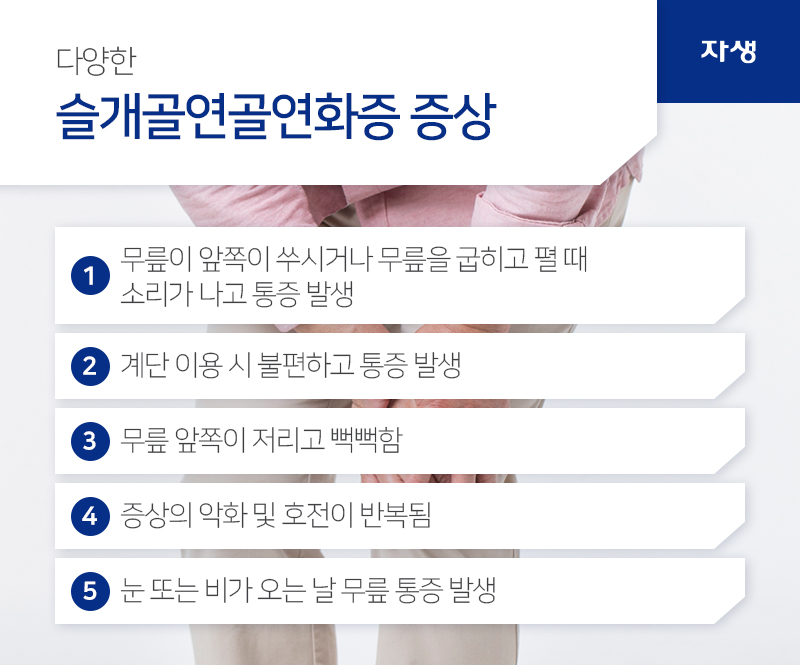 다양한
슬개골연골연화증 증상

자생

1 무릎이 앞쪽이 쑤시거나 무릎을 굽히고 펼 때 소리가 나고 통증 발생

2 계단 이용 시 불편하고 통증 발생

3 무릎 앞쪽이 저리고 뻑뻑함

4 증상의 악화 및 호전이 반복됨

5 눈 또는 비가 오는 날 무릎 통증 발생